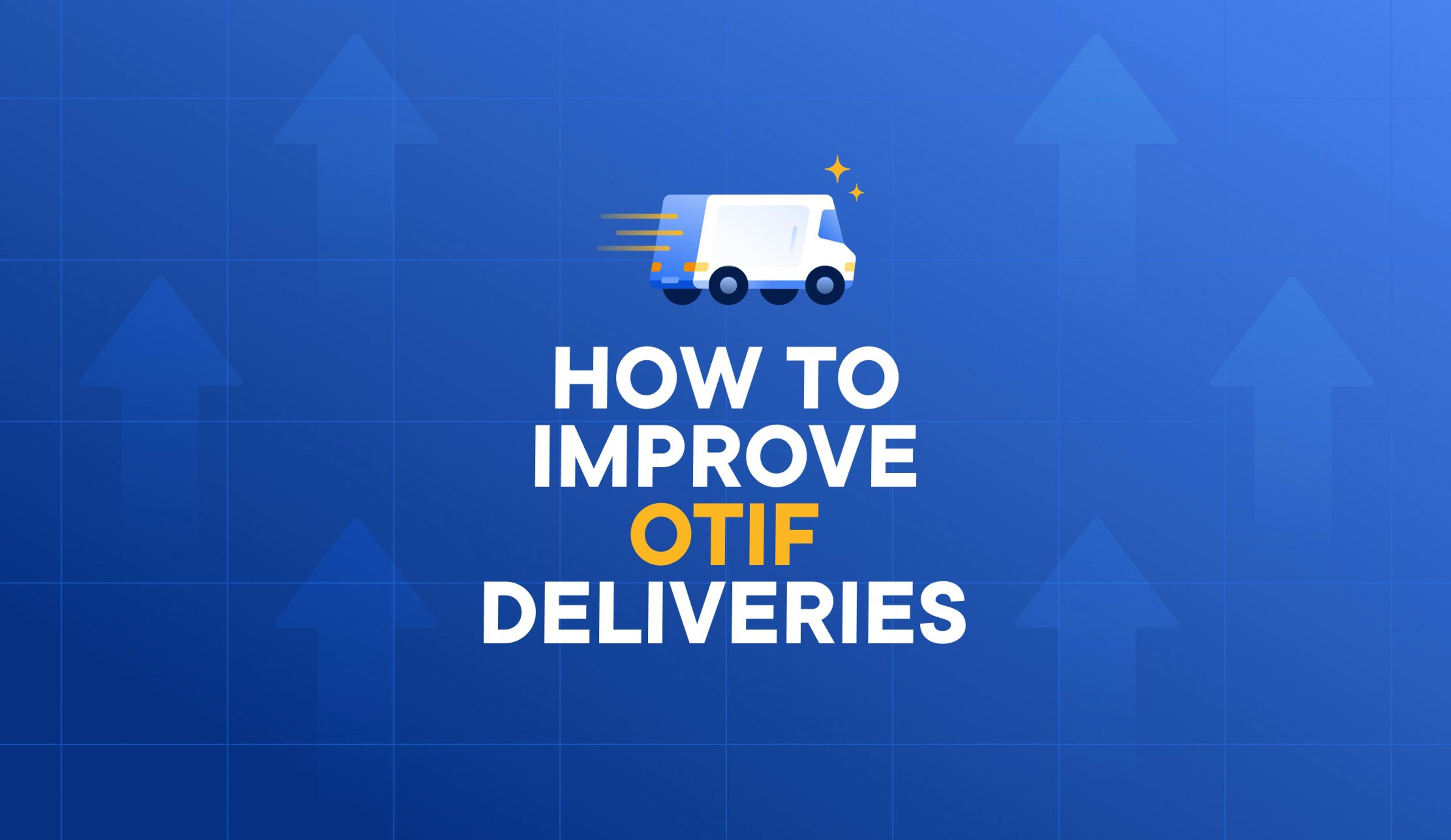 HOW TO IMPROVE OTIF DELIVERIES